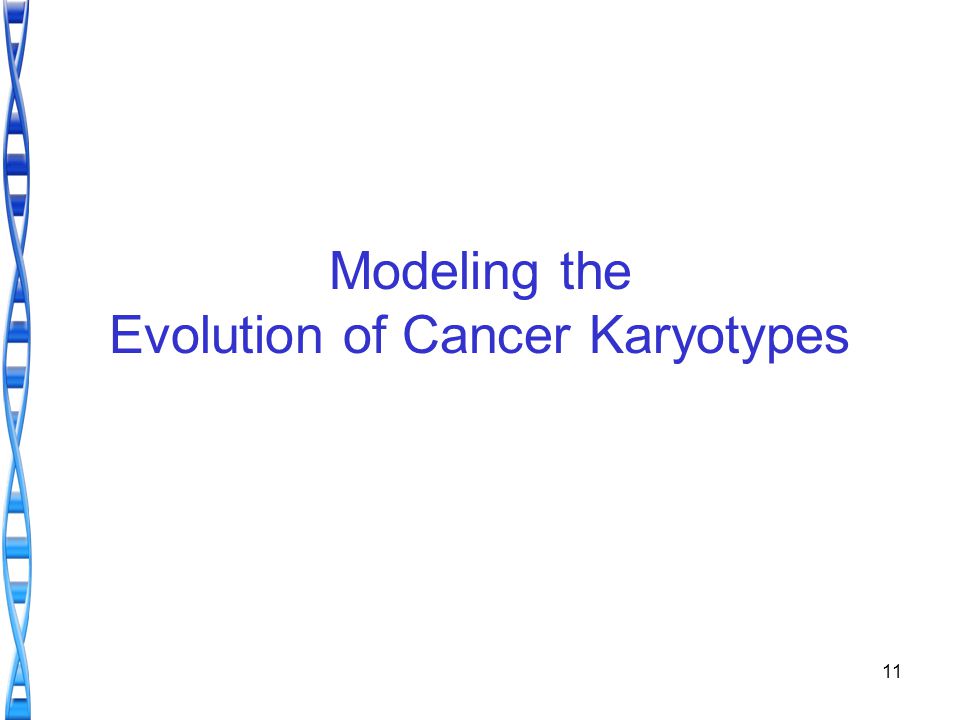 Modeling the
Evolution of Cancer Karyotypes

11